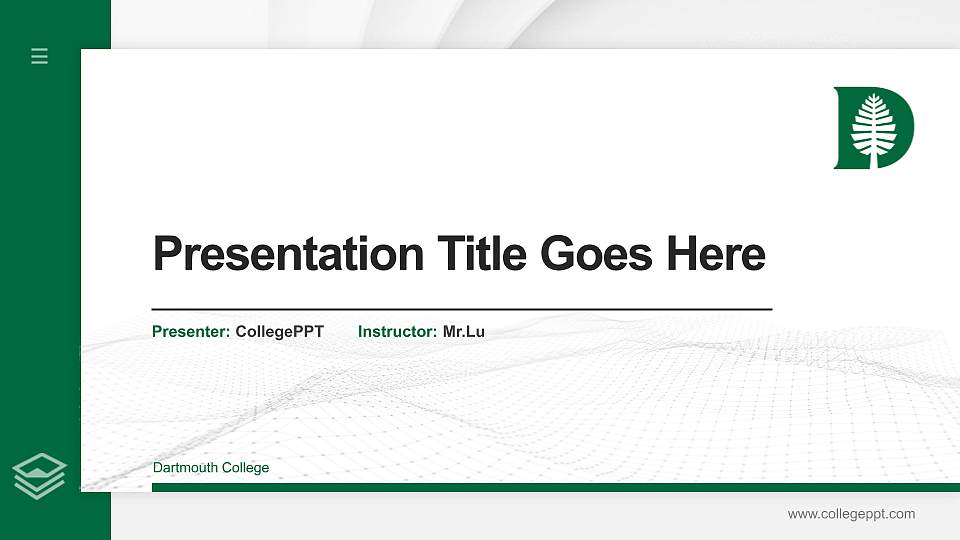 Presentation Title Goes Here

Presenter: CollegePPT Instructor: Mr.Lu

Dartmouth College

www.collegeppt.com